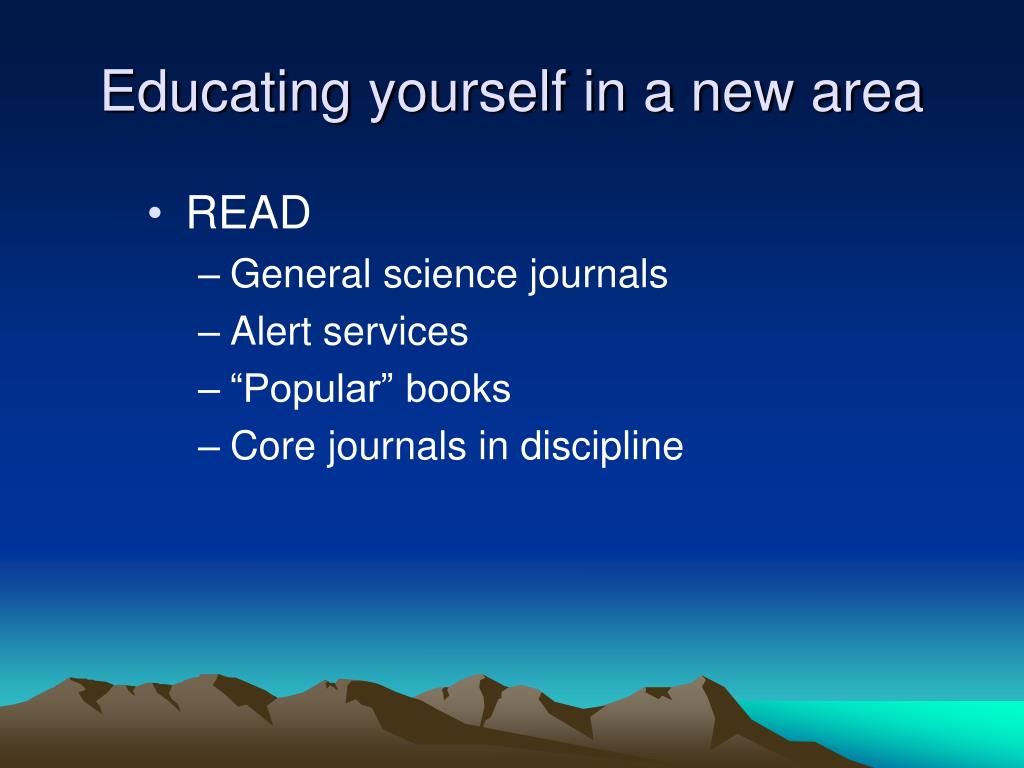 Educating yourself in a new area

• READ
– General science journals
– Alert services
– “Popular” books
– Core journals in discipline